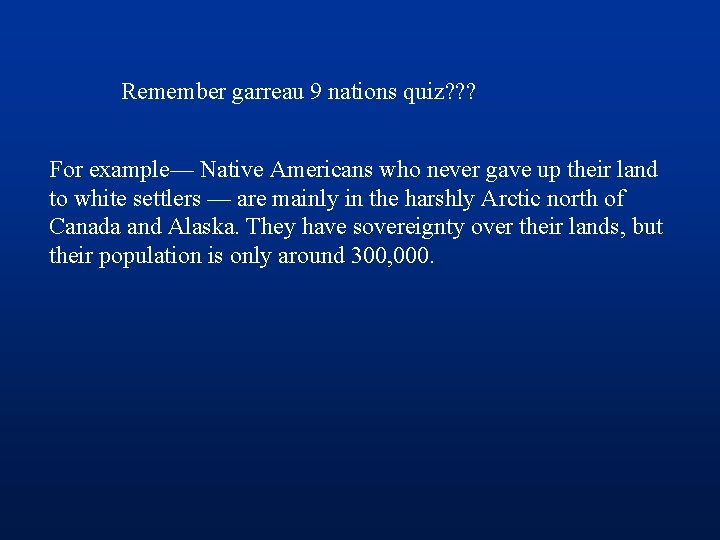 Remember garreau 9 nations quiz???

For example— Native Americans who never gave up their land to white settlers — are mainly in the harshly Arctic north of Canada and Alaska. They have sovereignty over their lands, but their population is only around 300,000.